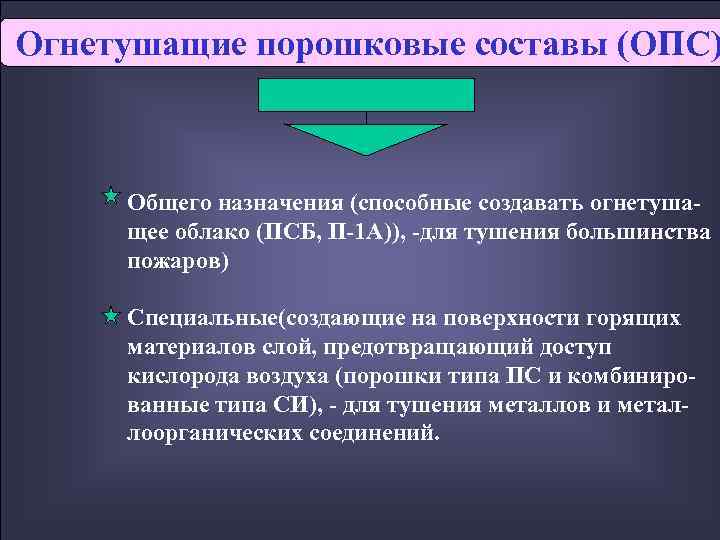 Огнетушащие порошковые составы (ОПС)

Общего назначения (способные создавать огнетушащее облако (ПСБ, П-1А)), -для тушения большинства пожаров)

Специальные(создающие на поверхности горящих материалов слой, предотвращающий доступ кислорода воздуха (порошки типа ПС и комбинированные типа СИ), - для тушения металлов и металлоорганических соединений.